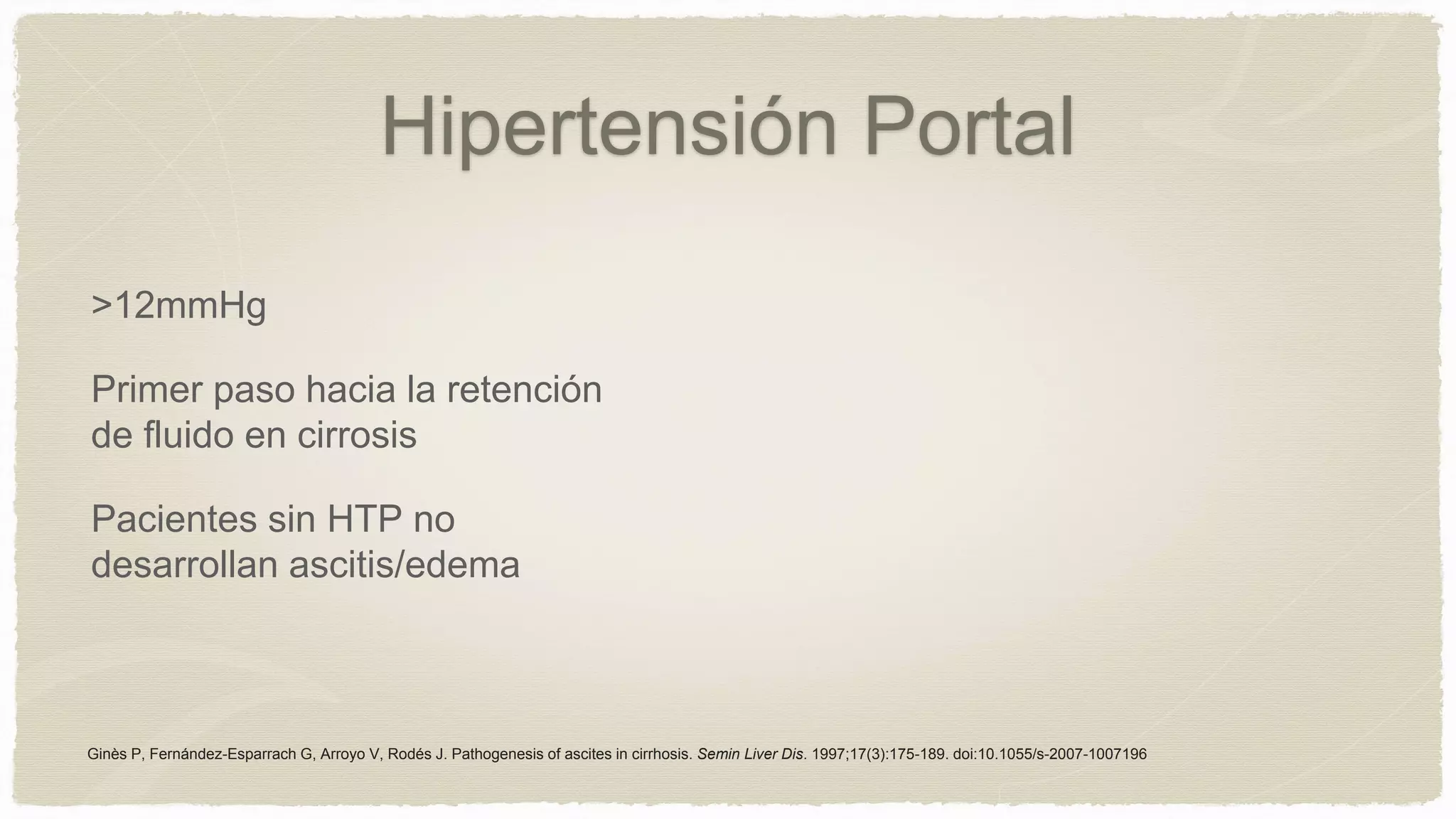 Hipertensión Portal

>12mmHg

Primer paso hacia la retención de fluido en cirrosis

Pacientes sin HTP no desarrollan ascitis/edema

Ginès P, Fernández-Esparrach G, Arroyo V, Rodés J. Pathogenesis of ascites in cirrhosis. Semin Liver Dis. 1997;17(3):175-189. doi:10.1055/s-2007-1007196